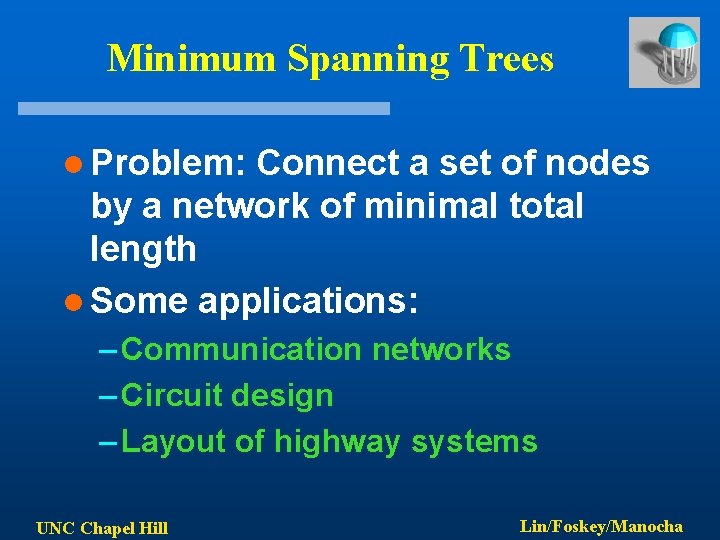 Minimum Spanning Trees

● Problem: Connect a set of nodes by a network of minimal total length

● Some applications:

– Communication networks

– Circuit design

– Layout of highway systems

UNC Chapel Hill

Lin/Foskey/Manocha